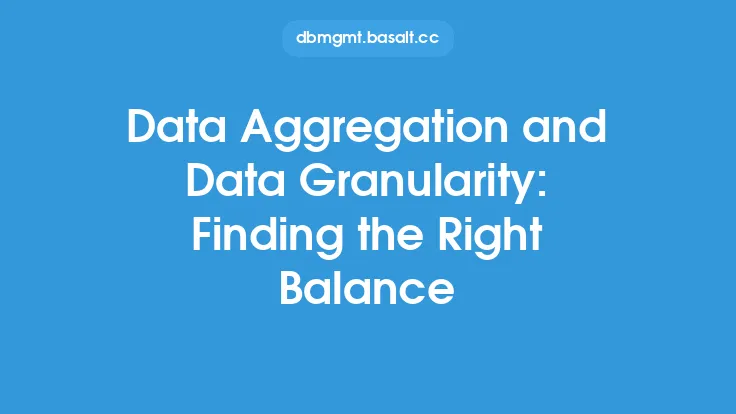 dbmgmt.basalt.cc

Data Aggregation and Data Granularity: Finding the Right Balance